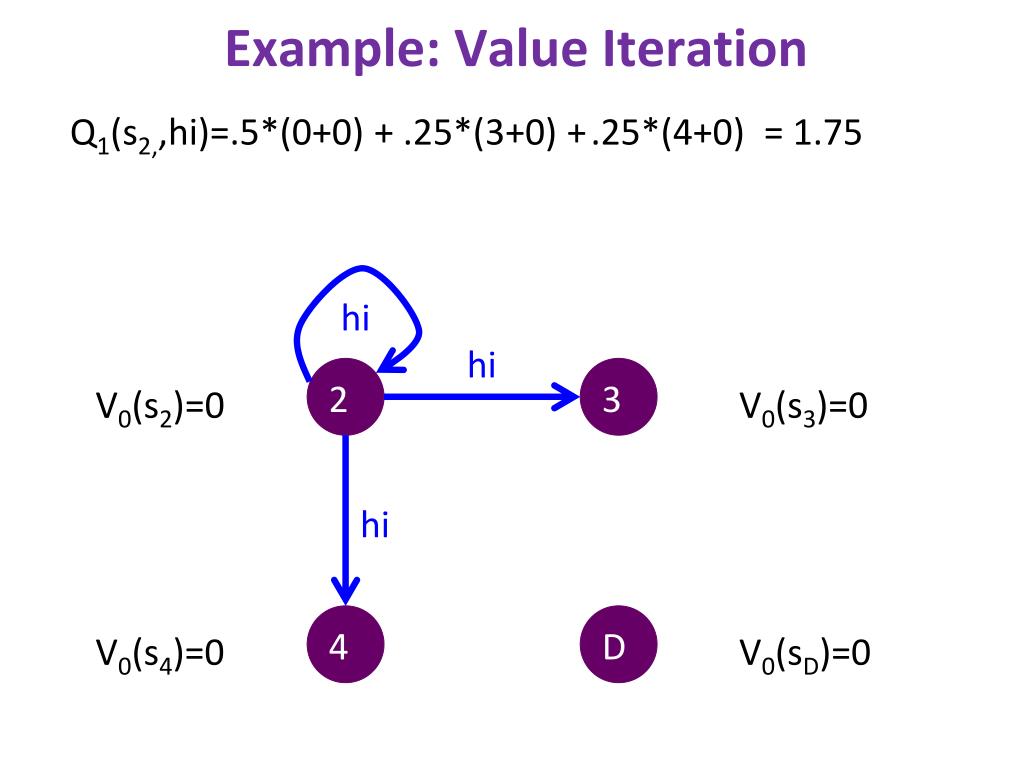 Example: Value Iteration

$Q_1(s_{2,},hi)=.5*(0+0) + .25*(3+0) +.25*(4+0) = 1.75$

hi

hi

$V_0(s_2)=0$

2

3

$V_0(s_3)=0$

hi

$V_0(s_4)=0$

4

D

$V_0(s_D)=0$